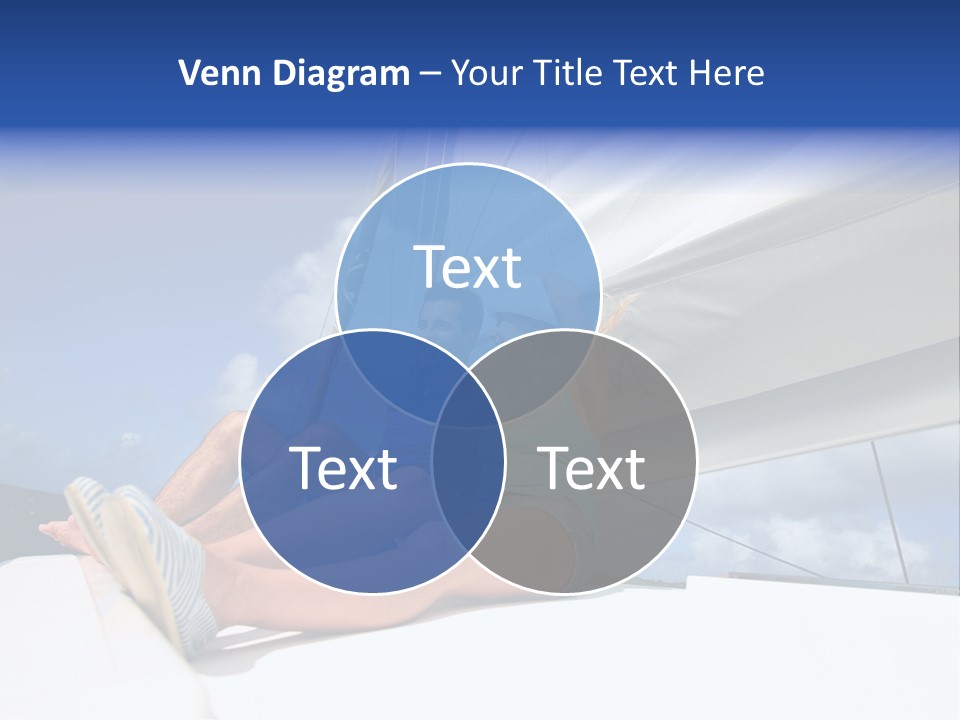 Venn Diagram – Your Title Text Here

Text

Text

Text